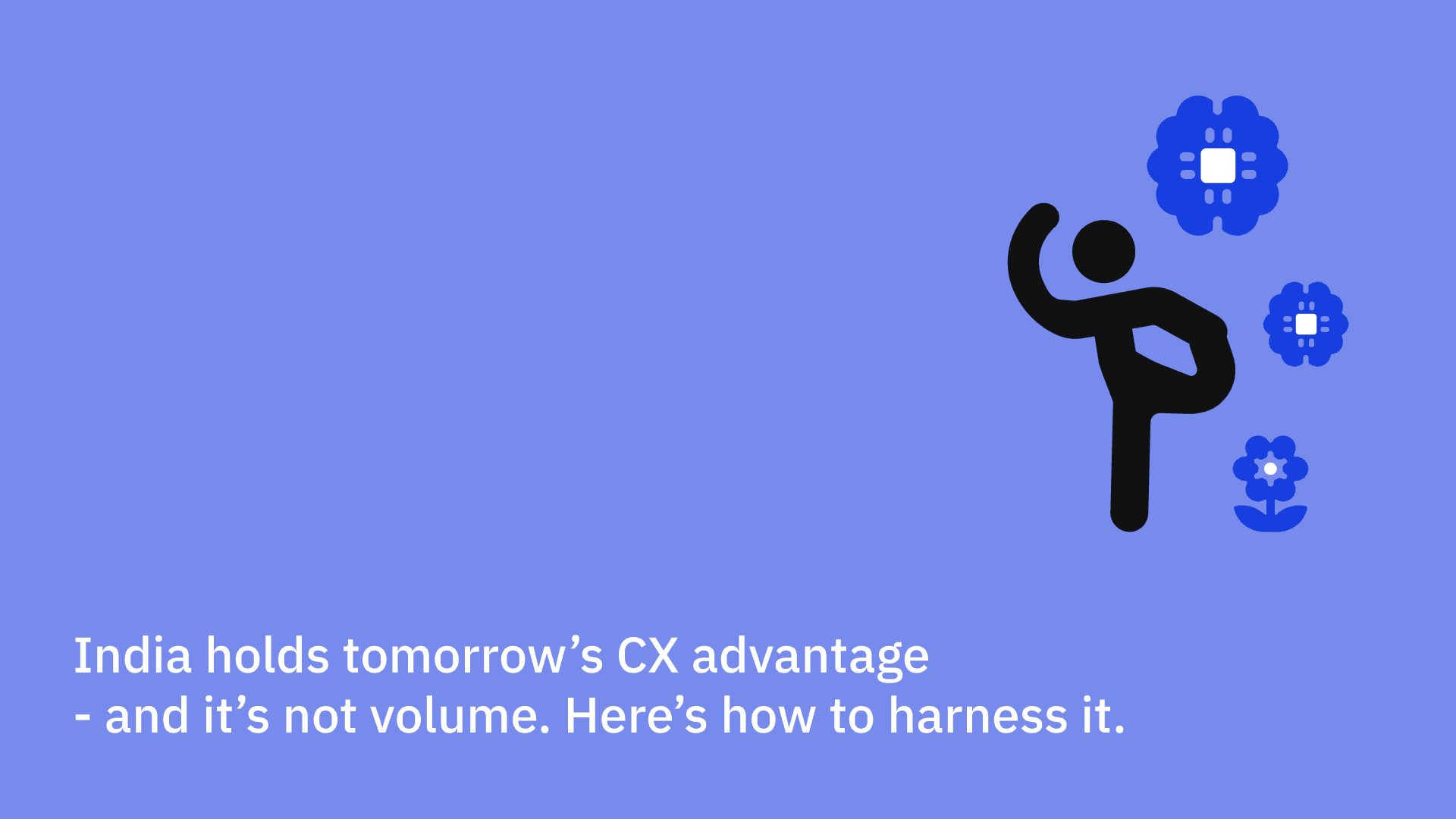 India holds tomorrow’s CX advantage
- and it’s not volume. Here’s how to harness it.